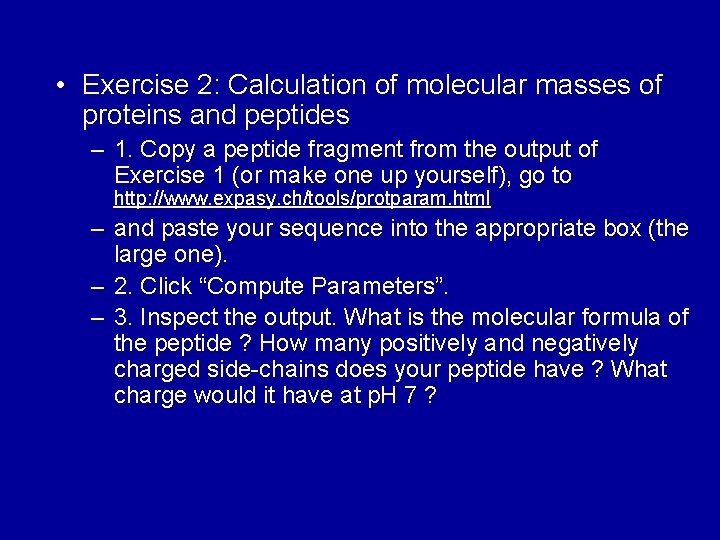 • Exercise 2: Calculation of molecular masses of proteins and peptides

– 1. Copy a peptide fragment from the output of Exercise 1 (or make one up yourself), go to http://www.expasy.ch/tools/protparam.html

– and paste your sequence into the appropriate box (the large one).

– 2. Click “Compute Parameters”.

– 3. Inspect the output. What is the molecular formula of the peptide ? How many positively and negatively charged side-chains does your peptide have ? What charge would it have at pH 7 ?